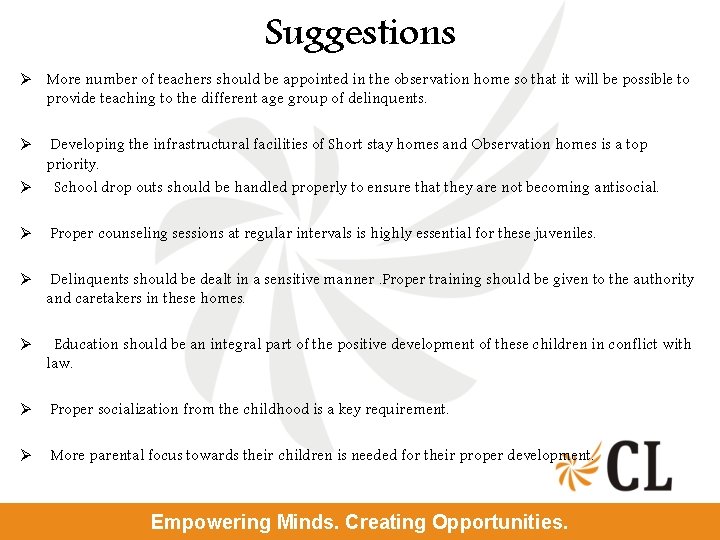 Suggestions

➢ More number of teachers should be appointed in the observation home so that it will be possible to provide teaching to the different age group of delinquents.

➢ Developing the infrastructural facilities of Short stay homes and Observation homes is a top priority.

➢ School drop outs should be handled properly to ensure that they are not becoming antisocial.

➢ Proper counseling sessions at regular intervals is highly essential for these juveniles.

➢ Delinquents should be dealt in a sensitive manner .Proper training should be given to the authority and caretakers in these homes.

➢ Education should be an integral part of the positive development of these children in conflict with law.

➢ Proper socialization from the childhood is a key requirement.

➢ More parental focus towards their children is needed for their proper development.

CL

Empowering Minds. Creating Opportunities.